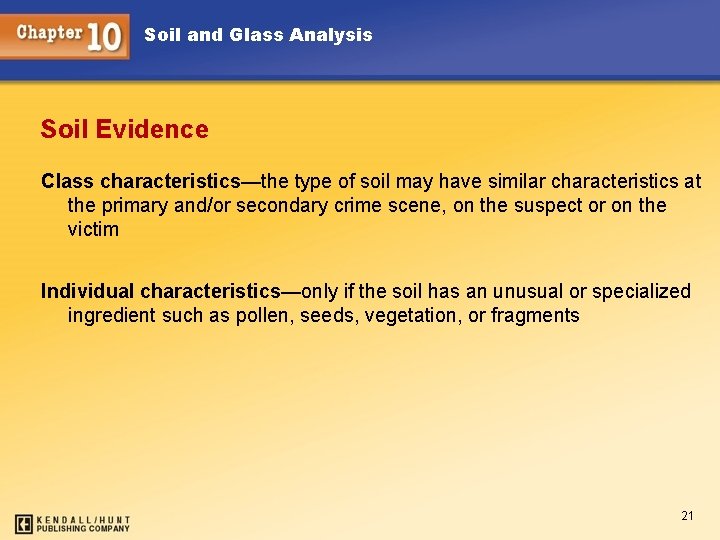 Chapter 10 Soil and Glass Analysis

Soil Evidence

Class characteristics—the type of soil may have similar characteristics at the primary and/or secondary crime scene, on the suspect or on the victim

Individual characteristics—only if the soil has an unusual or specialized ingredient such as pollen, seeds, vegetation, or fragments

KENDALL/HUNT PUBLISHING COMPANY

21